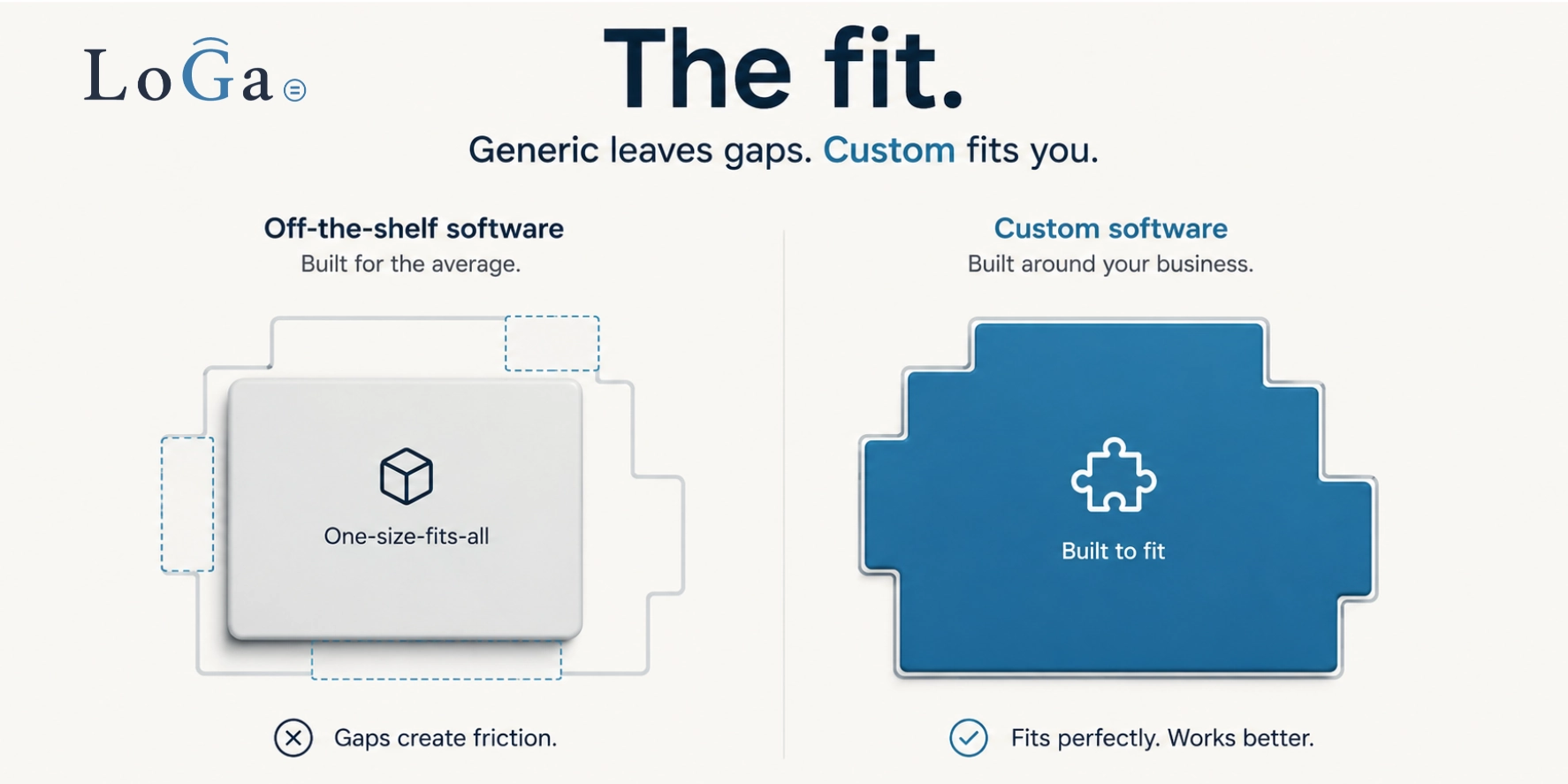 LoGa

The fit.

Generic leaves gaps. Custom fits you.

Off-the-shelf software
Built for the average.

One-size-fits-all

Gaps create friction.

Custom software
Built around your business.

Built to fit

Fits perfectly. Works better.